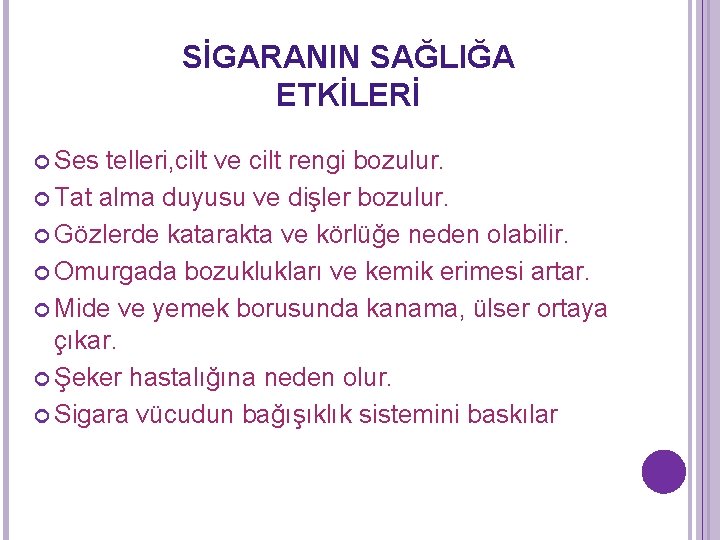 SİGARANIN SAĞLIĞA ETKİLERİ

Ses telleri,cilt ve cilt rengi bozulur.

Tat alma duyusu ve dişler bozulur.

Gözlerde katarakta ve körlüğe neden olabilir.

Omurgada bozuklukları ve kemik erimesi artar.

Mide ve yemek borusunda kanama, ülser ortaya çıkar.

Şeker hastalığına neden olur.

Sigara vücudun bağışıklık sistemini baskılar